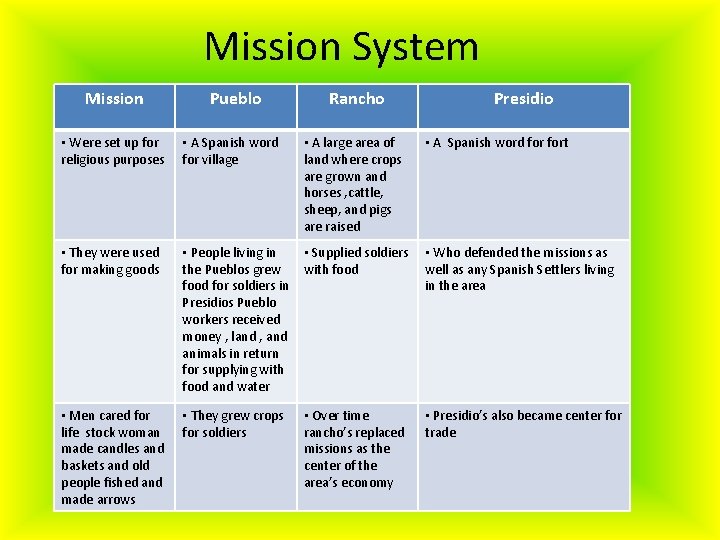 Mission System

| Mission | Pueblo | Rancho | Presidio |
|---|---|---|---|
| • Were set up for religious purposes | • A Spanish word for village | • A large area of land where crops are grown and horses ,cattle, sheep, and pigs are raised | • A Spanish word for fort |
| • They were used for making goods | • People living in the Pueblos grew food for soldiers in Presidios Pueblo workers received money , land , and animals in return for supplying with food and water | • Supplied soldiers with food | • Who defended the missions as well as any Spanish Settlers living in the area |
| • Men cared for life stock woman made candles and baskets and old people fished and made arrows | • They grew crops for soldiers | • Over time rancho's replaced missions as the center of the area's economy | • Presidio's also became center for trade |